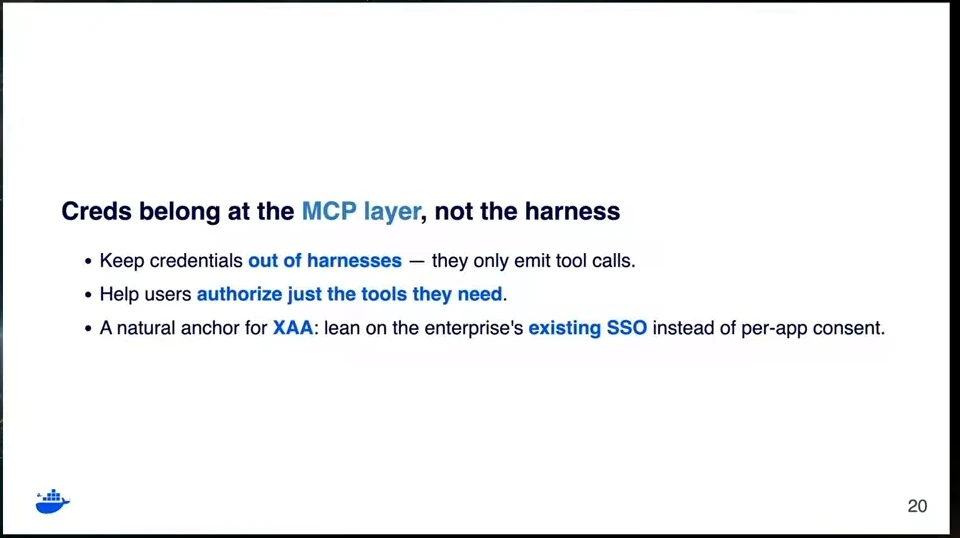 Creds belong at the MCP layer, not the harness

• Keep credentials out of harnesses — they only emit tool calls.
• Help users authorize just the tools they need.
• A natural anchor for XAA: lean on the enterprise's existing SSO instead of per-app consent.

20